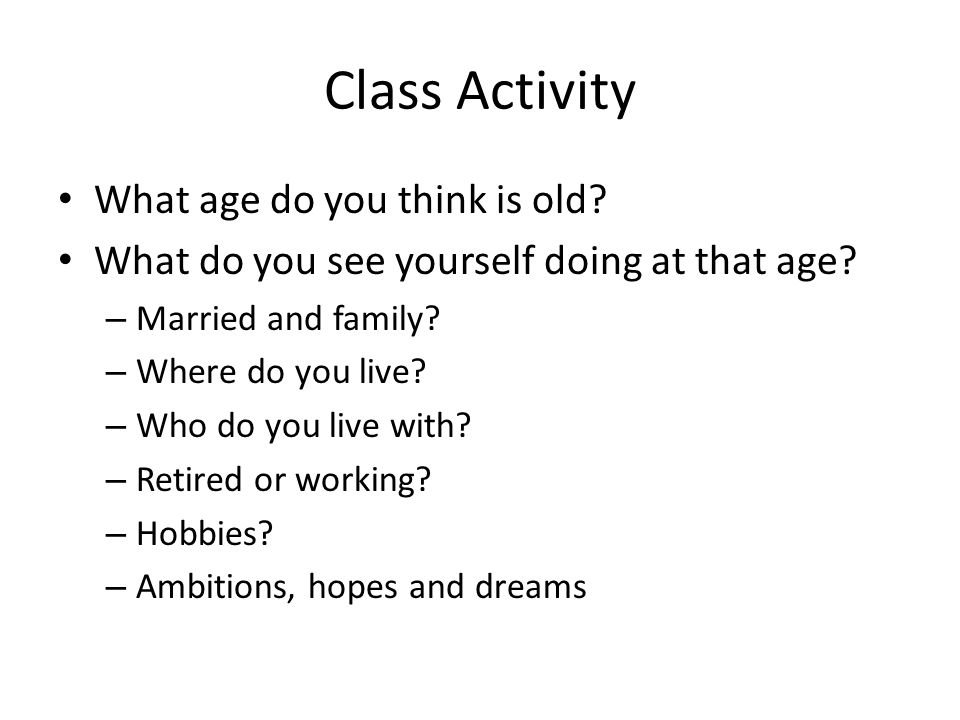 Class Activity

• What age do you think is old?
• What do you see yourself doing at that age?
– Married and family?
– Where do you live?
– Who do you live with?
– Retired or working?
– Hobbies?
– Ambitions, hopes and dreams